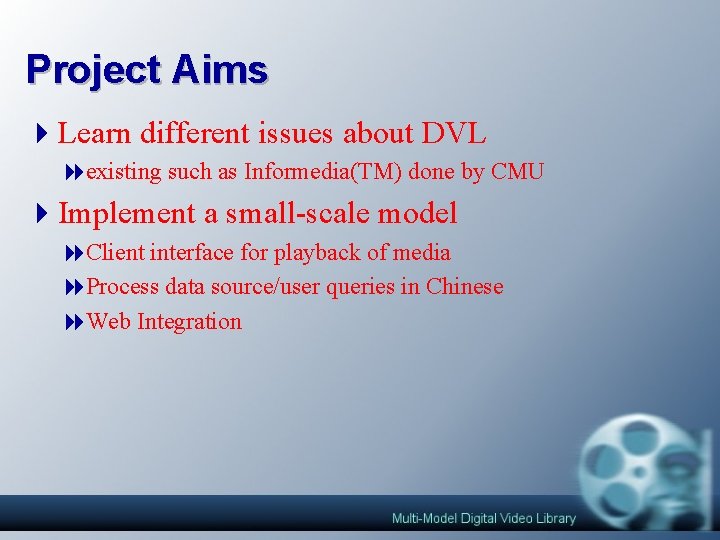 Project Aims

Learn different issues about DVL

existing such as Informedia(TM) done by CMU

Implement a small-scale model

Client interface for playback of media

Process data source/user queries in Chinese

Web Integration

Multi-Model Digital Video Library